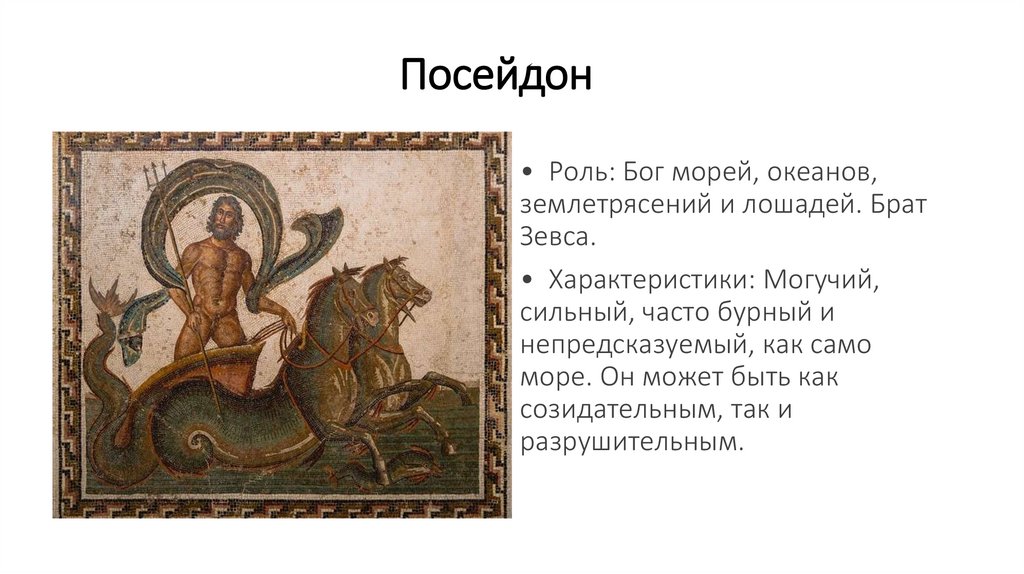 Посейдон

• Роль: Бог морей, океанов, землетрясений и лошадей. Брат Зевса.

• Характеристики: Могучий, сильный, часто бурный и непредсказуемый, как само море. Он может быть как созидательным, так и разрушительным.